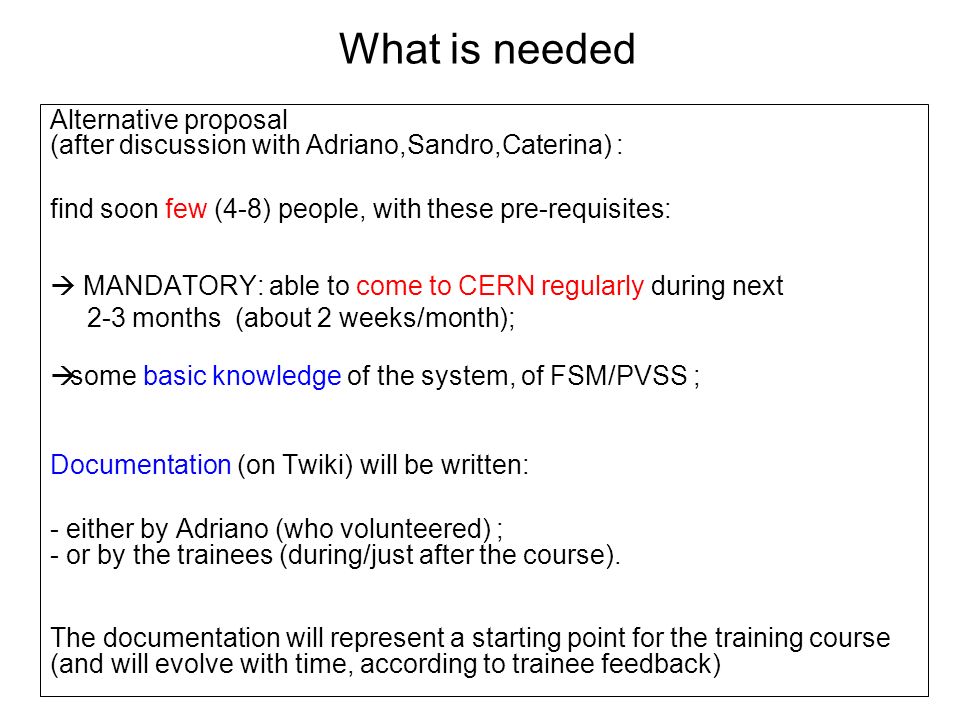 What is needed

Alternative proposal
(after discussion with Adriano,Sandro,Caterina) :

find soon few (4-8) people, with these pre-requisites:

→ MANDATORY: able to come to CERN regularly during next 2-3 months (about 2 weeks/month);

→some basic knowledge of the system, of FSM/PVSS ;

Documentation (on Twiki) will be written:

- either by Adriano (who volunteered) ;
- or by the trainees (during/just after the course).

The documentation will represent a starting point for the training course (and will evolve with time, according to trainee feedback)